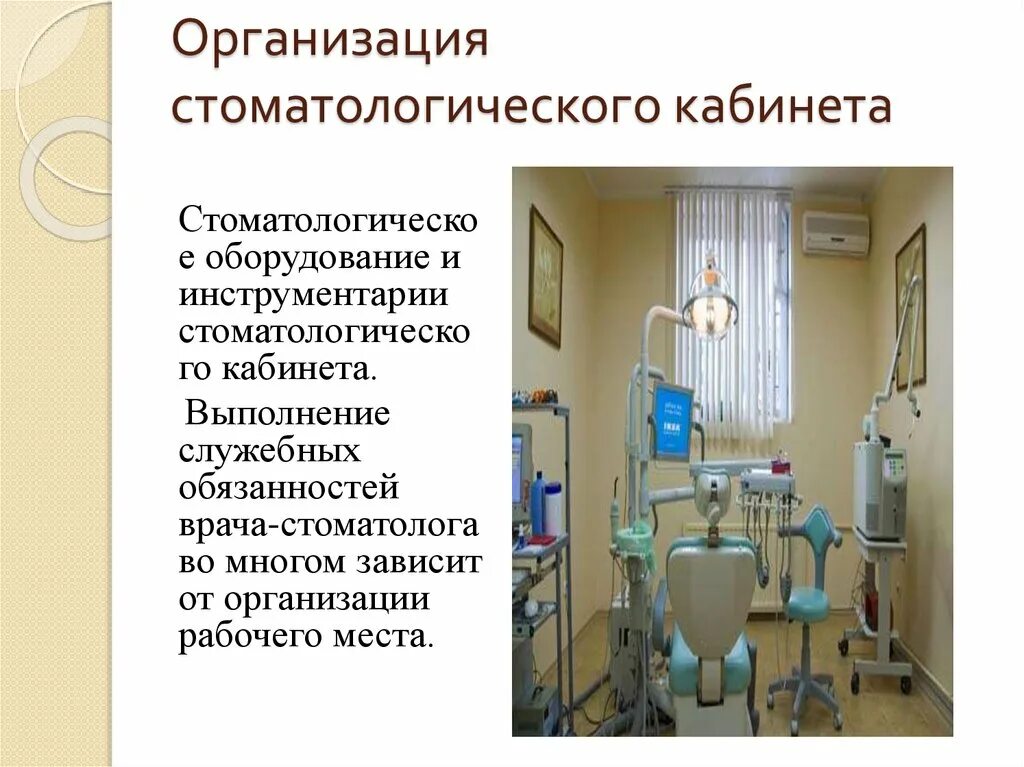 Организация стоматологического кабинета

Стоматологическое оборудование и инструментарии стоматологического кабинета.

Выполнение служебных обязанностей врача-стоматолога во многом зависит от организации рабочего места.